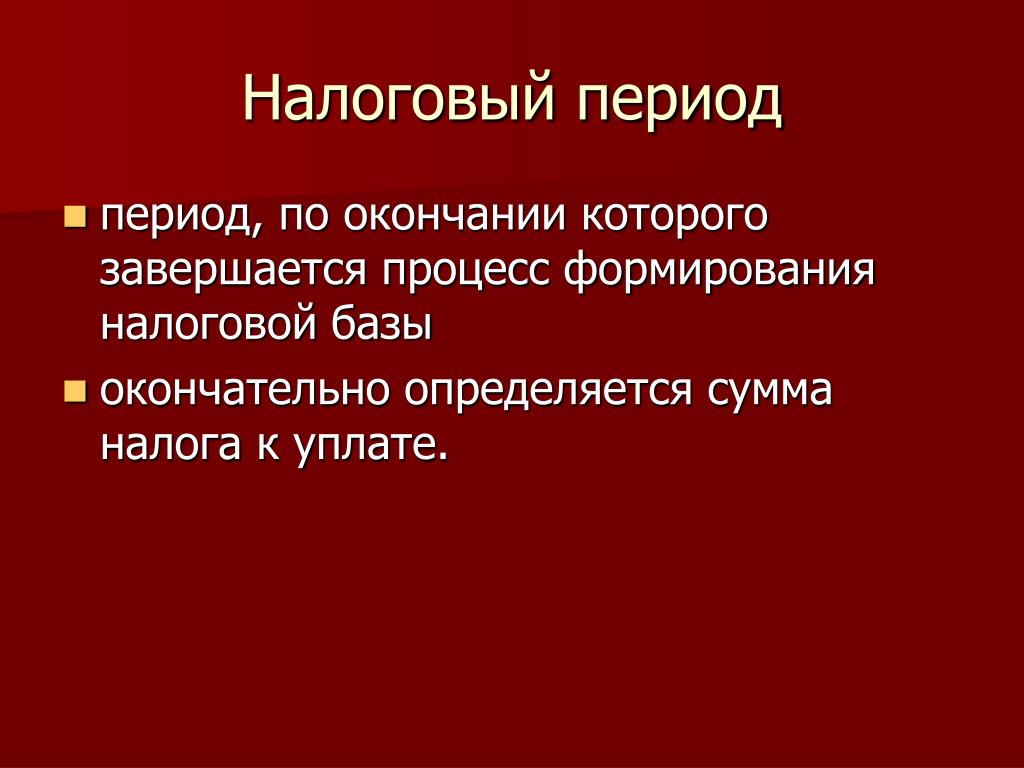 Налоговый период

период, по окончании которого завершается процесс формирования налоговой базы

окончательно определяется сумма налога к уплате.